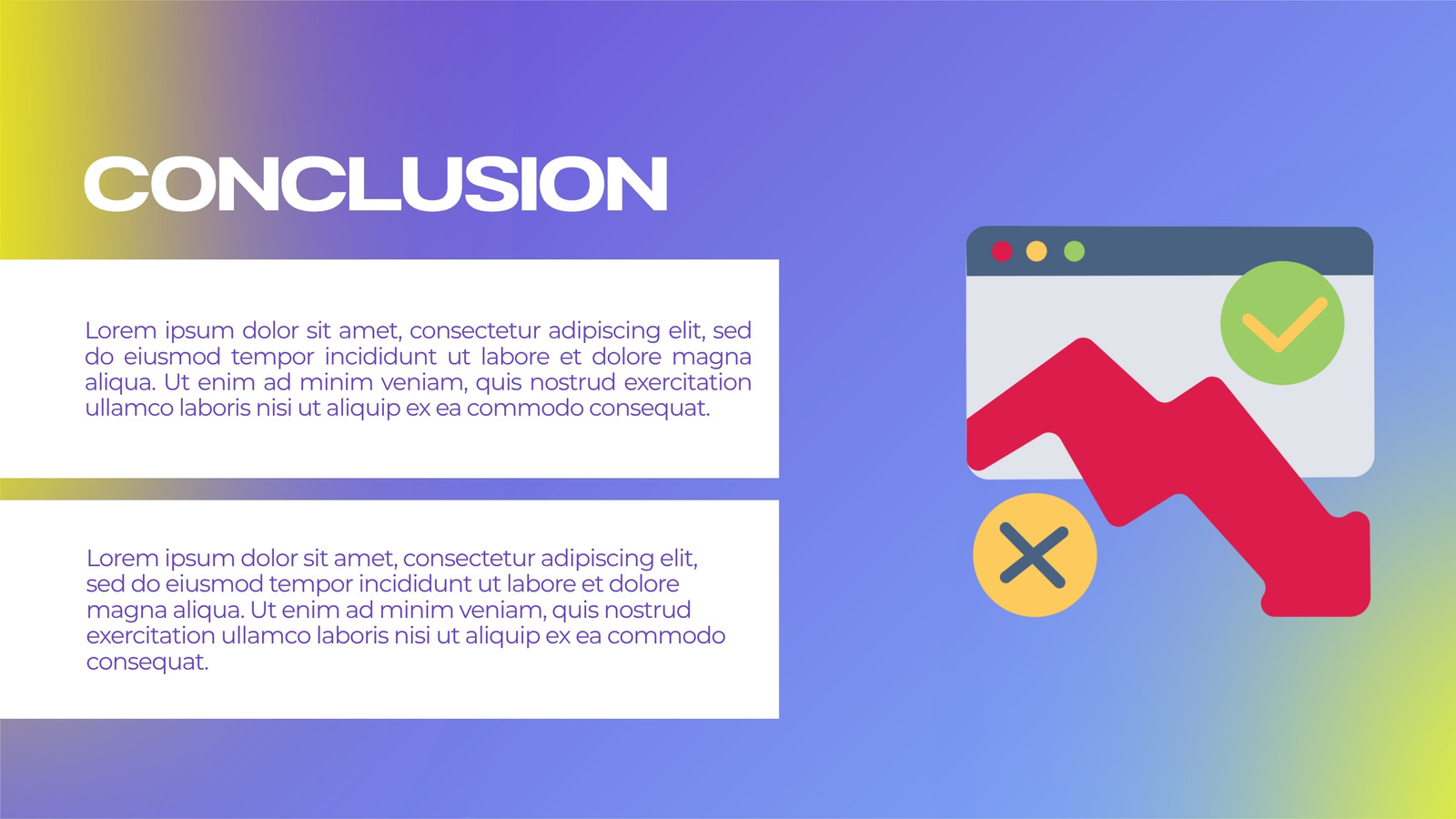 CONCLUSION

Lorem ipsum dolor sit amet, consectetur adipiscing elit, sed do eiusmod tempor incididunt ut labore et dolore magna aliqua. Ut enim ad minim veniam, quis nostrud exercitation ullamco laboris nisi ut aliquip ex ea commodo consequat.

Lorem ipsum dolor sit amet, consectetur adipiscing elit, sed do eiusmod tempor incididunt ut labore et dolore magna aliqua. Ut enim ad minim veniam, quis nostrud exercitation ullamco laboris nisi ut aliquip ex ea commodo consequat.